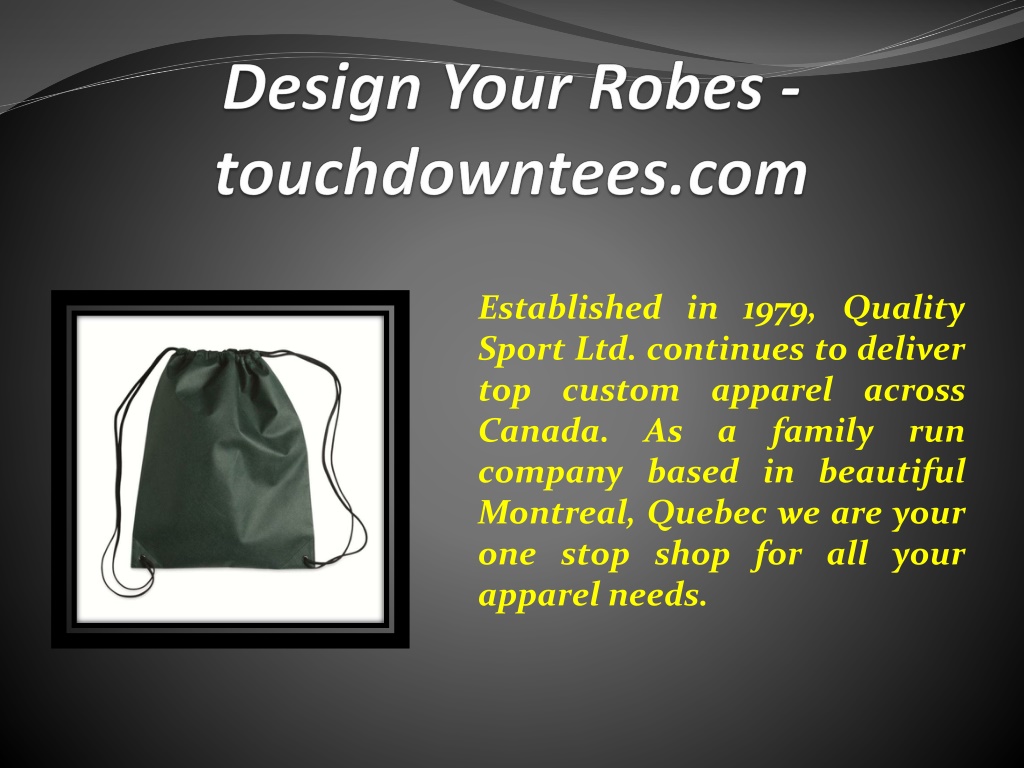 Design Your Robes - touchdowntees.com

Established in 1979, Quality Sport Ltd. continues to deliver top custom apparel across Canada. As a family run company based in beautiful Montreal, Quebec we are your one stop shop for all your apparel needs.